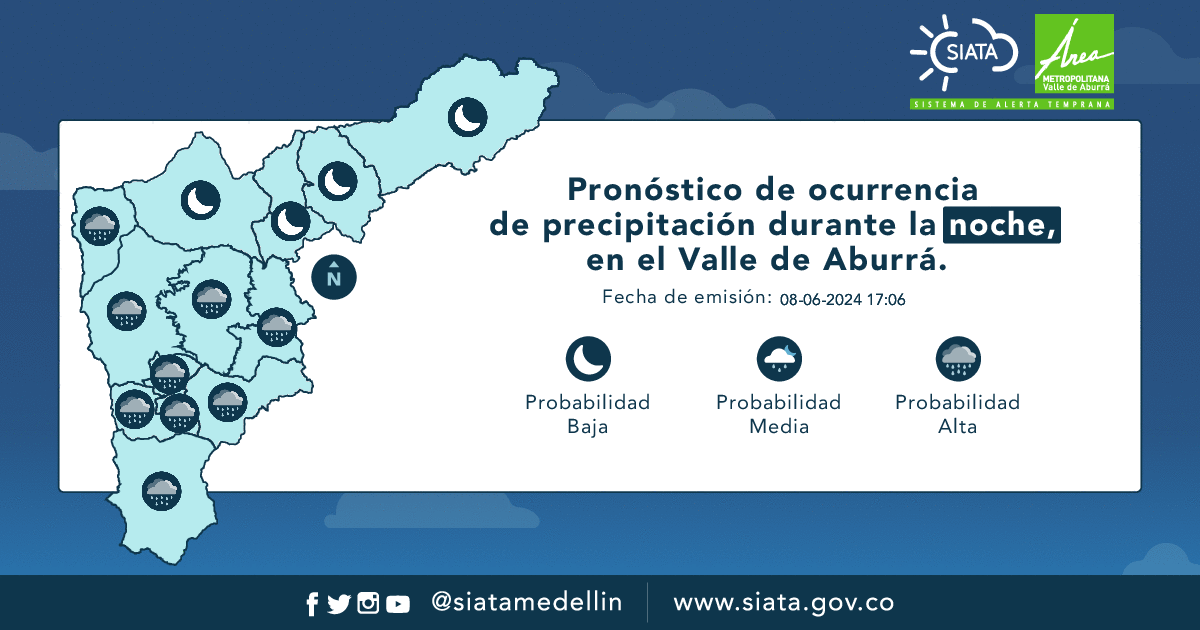 SIATA

Área
METROPOLITANA
Valle de Aburrá

SISTEMA DE ALERTA TEMPRANA

N

Pronóstico de ocurrencia de precipitación durante la noche, en el Valle de Aburrá.

Fecha de emisión: 08-06-2024 17:06

Probabilidad Baja

Probabilidad Media

Probabilidad Alta

@siatamedellin

www.siata.gov.co